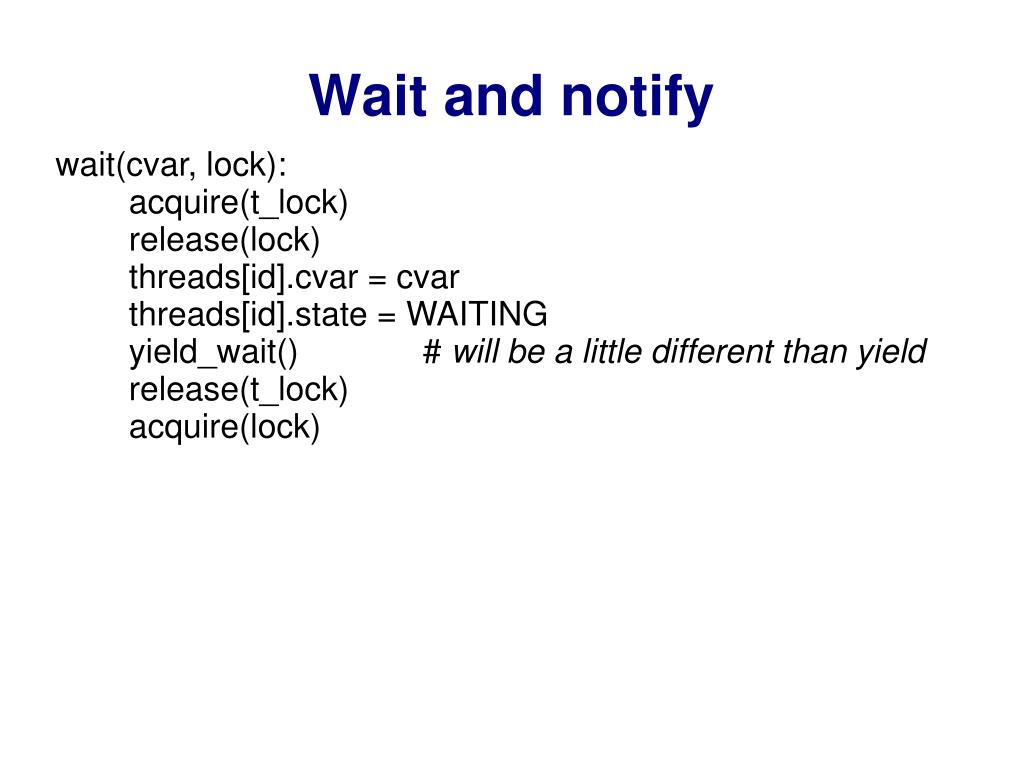 Wait and notify

wait(cvar, lock):
acquire(t_lock)
release(lock)
threads[id].cvar = cvar
threads[id].state = WAITING
yield_wait() # will be a little different than yield
release(t_lock)
acquire(lock)